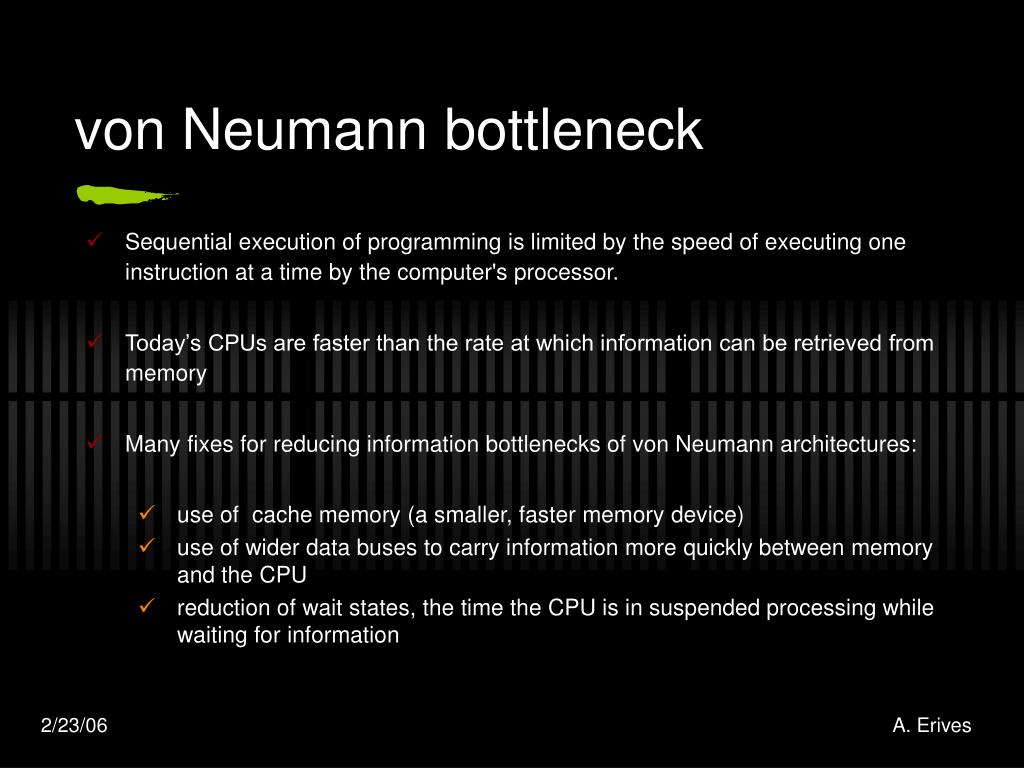 von Neumann bottleneck

✓ Sequential execution of programming is limited by the speed of executing one instruction at a time by the computer's processor.

✓ Today’s CPUs are faster than the rate at which information can be retrieved from memory

✓ Many fixes for reducing information bottlenecks of von Neumann architectures:

✓ use of cache memory (a smaller, faster memory device)
✓ use of wider data buses to carry information more quickly between memory and the CPU
✓ reduction of wait states, the time the CPU is in suspended processing while waiting for information

2/23/06

A. Erives